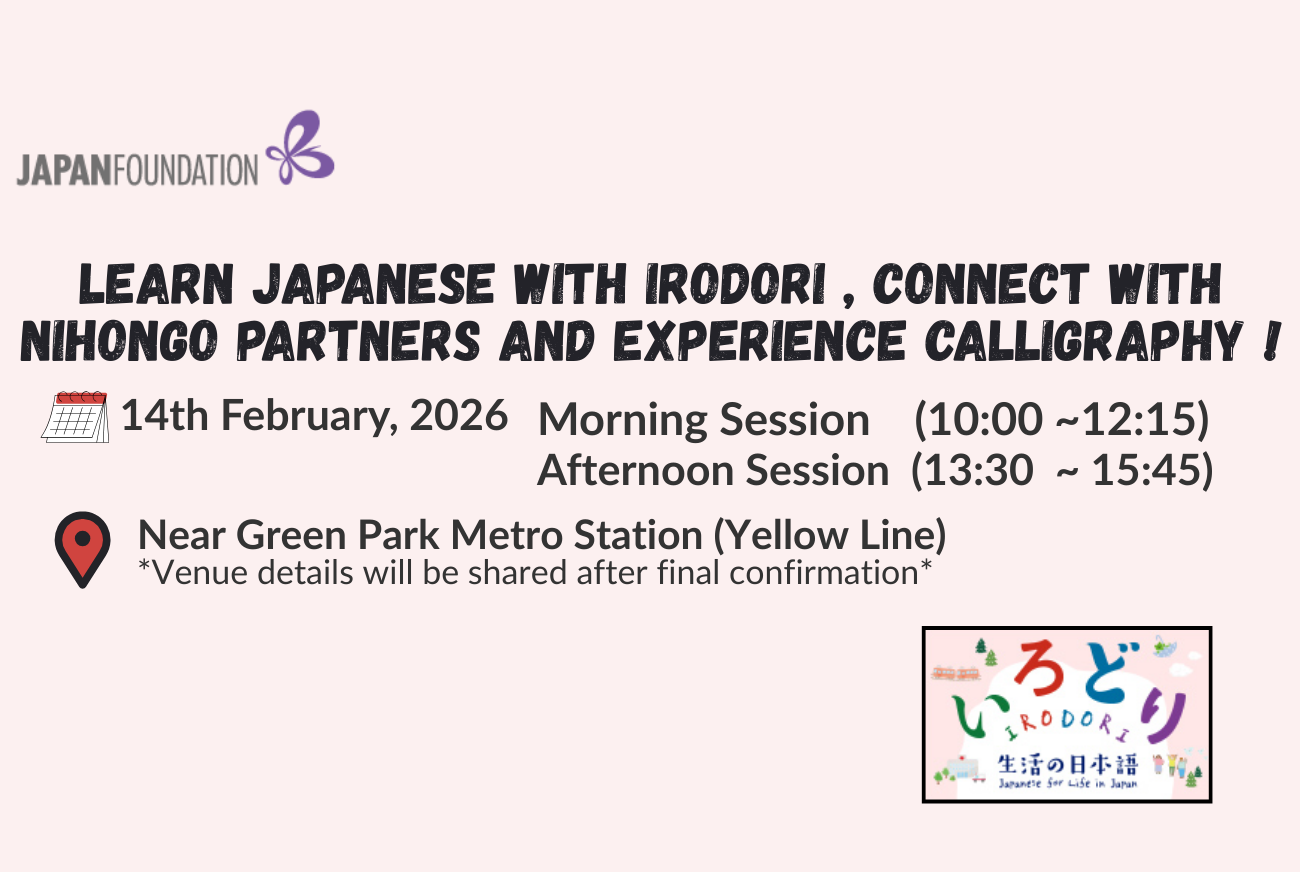 JAPANFOUNDATION

LEARN JAPANESE WITH IRODORI , CONNECT WITH NIHONGO PARTNERS AND EXPERIENCE CALLIGRAPHY !

14th February, 2026

Morning Session (10:00 ~12:15)
Afternoon Session (13:30 ~ 15:45)

Near Green Park Metro Station (Yellow Line)
*Venue details will be shared after final confirmation*

いろどり
IRODORI
生活の日本語
Japanese for Life in Japan